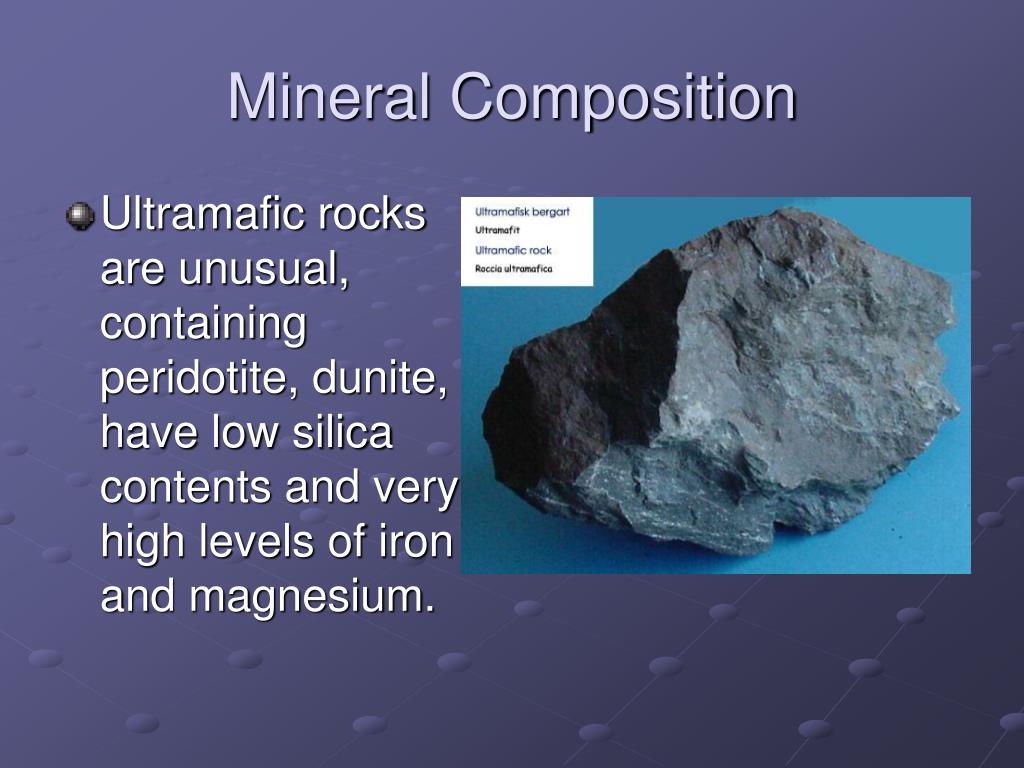 Mineral Composition

Ultramafic rocks are unusual, containing peridotite, dunite, have low silica contents and very high levels of iron and magnesium.

Ultramafisk bergart
Ultramafit
Ultramafic rock
Roccia ultramafica